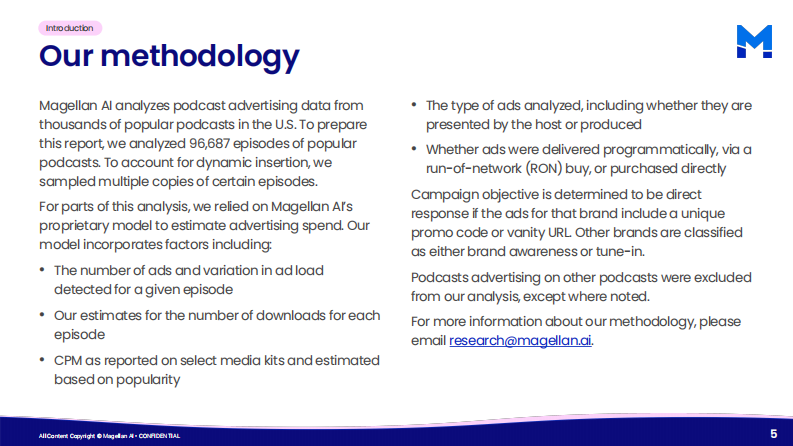 Introduction

Our methodology

Magellan AI analyzes podcast advertising data from thousands of popular podcasts in the U.S. To prepare this report, we analyzed 96,687 episodes of popular podcasts. To account for dynamic insertion, we sampled multiple copies of certain episodes.

For parts of this analysis, we relied on Magellan AI's proprietary model to estimate advertising spend. Our model incorporates factors including:

• The number of ads and variation in ad load detected for a given episode

• Our estimates for the number of downloads for each episode

• CPM as reported on select media kits and estimated based on popularity

• The type of ads analyzed, including whether they are presented by the host or produced

• Whether ads were delivered programmatically, via a run-of-network (RON) buy, or purchased directly

Campaign objective is determined to be direct response if the ads for that brand include a unique promo code or vanity URL. Other brands are classified as either brand awareness or tune-in.

Podcasts advertising on other podcasts were excluded from our analysis, except where noted.

For more information about our methodology, please email research@magellan.ai.

All Content Copyright © Magellan AI • CONFIDENTIAL

5